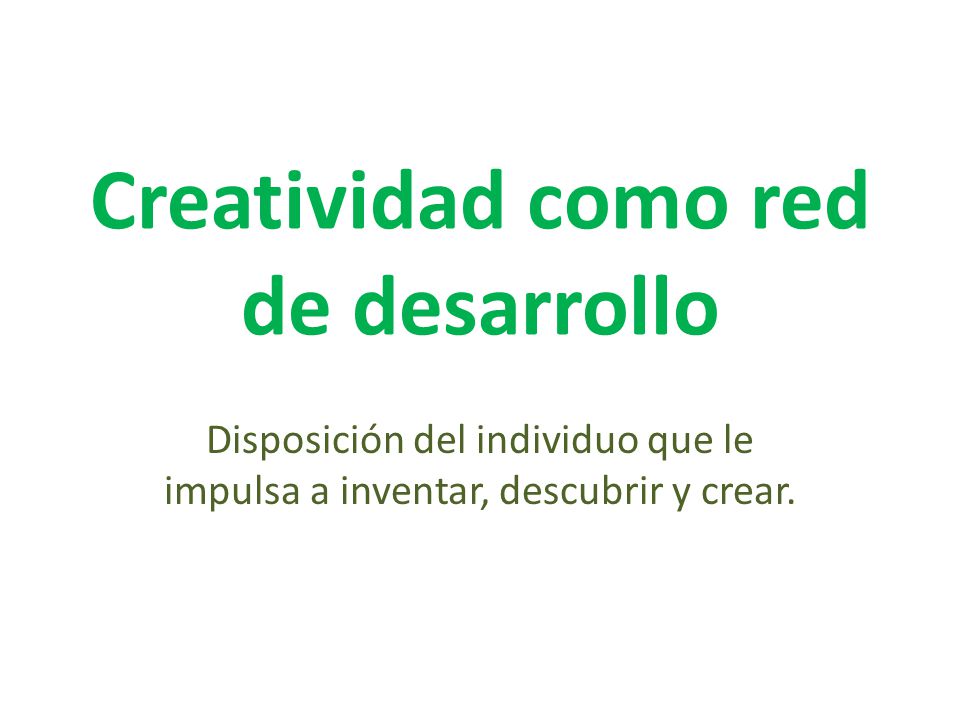 Creatividad como red de desarrollo

Disposición del individuo que le impulsa a inventar, descubrir y crear.